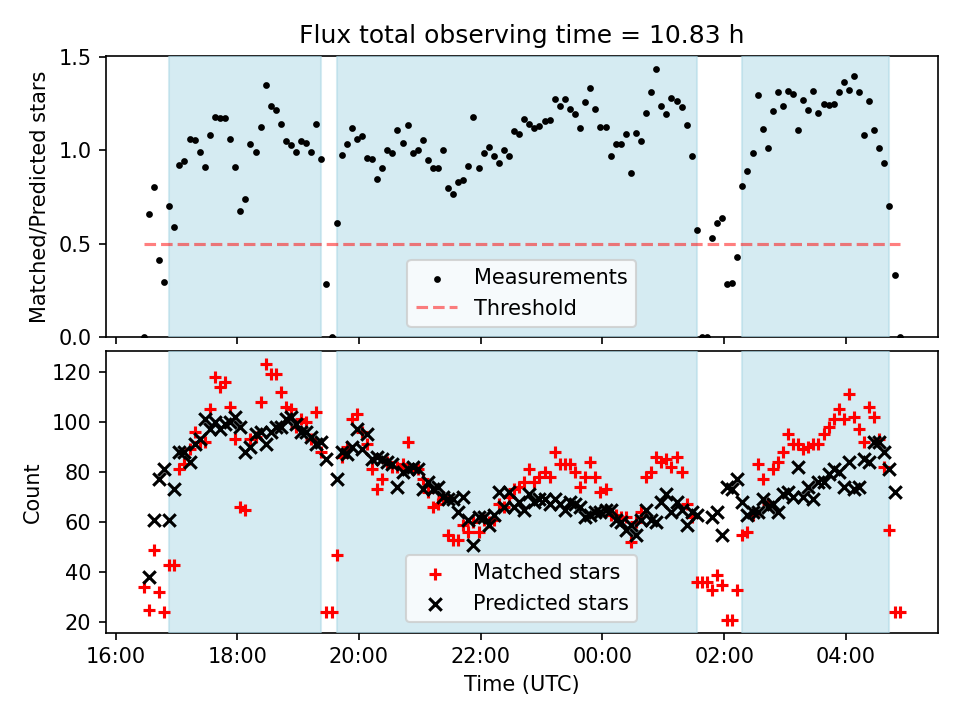 Flux total observing time = 10.83 h

Matched/Predicted stars

1.5
1.0
0.5
0.0

Measurements
Threshold

Count

120
100
80
60
40
20

Matched stars
Predicted stars

16:00
18:00
20:00
22:00
00:00
02:00
04:00

Time (UTC)